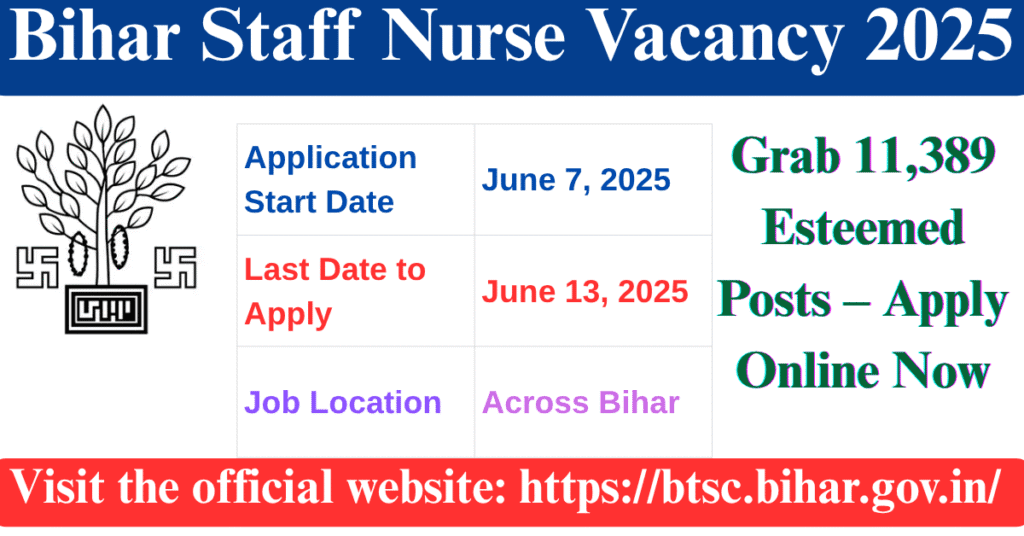 Bihar Staff Nurse Vacancy 2025

| Application Start Date | June 7, 2025 |
|---|---|
| Last Date to Apply | June 13, 2025 |
| Job Location | Across Bihar |

Grab 11,389 Esteemed Posts – Apply Online Now

Visit the official website: https://btsc.bihar.gov.in/